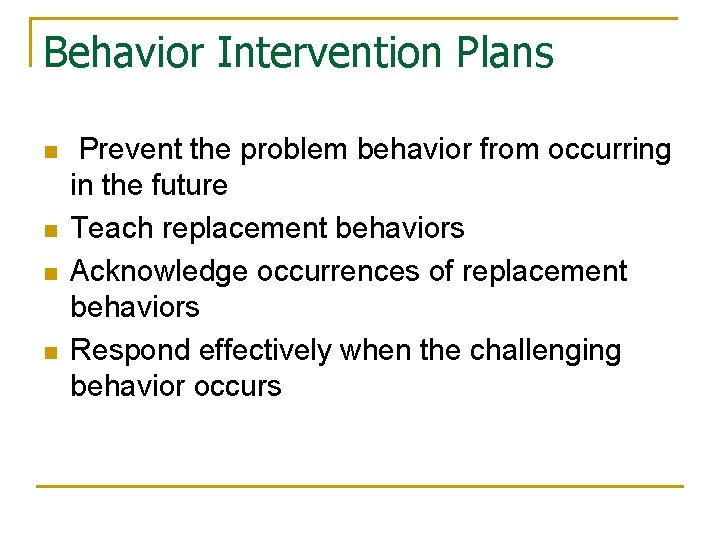 Behavior Intervention Plans

- Prevent the problem behavior from occurring in the future
- Teach replacement behaviors
- Acknowledge occurrences of replacement behaviors
- Respond effectively when the challenging behavior occurs